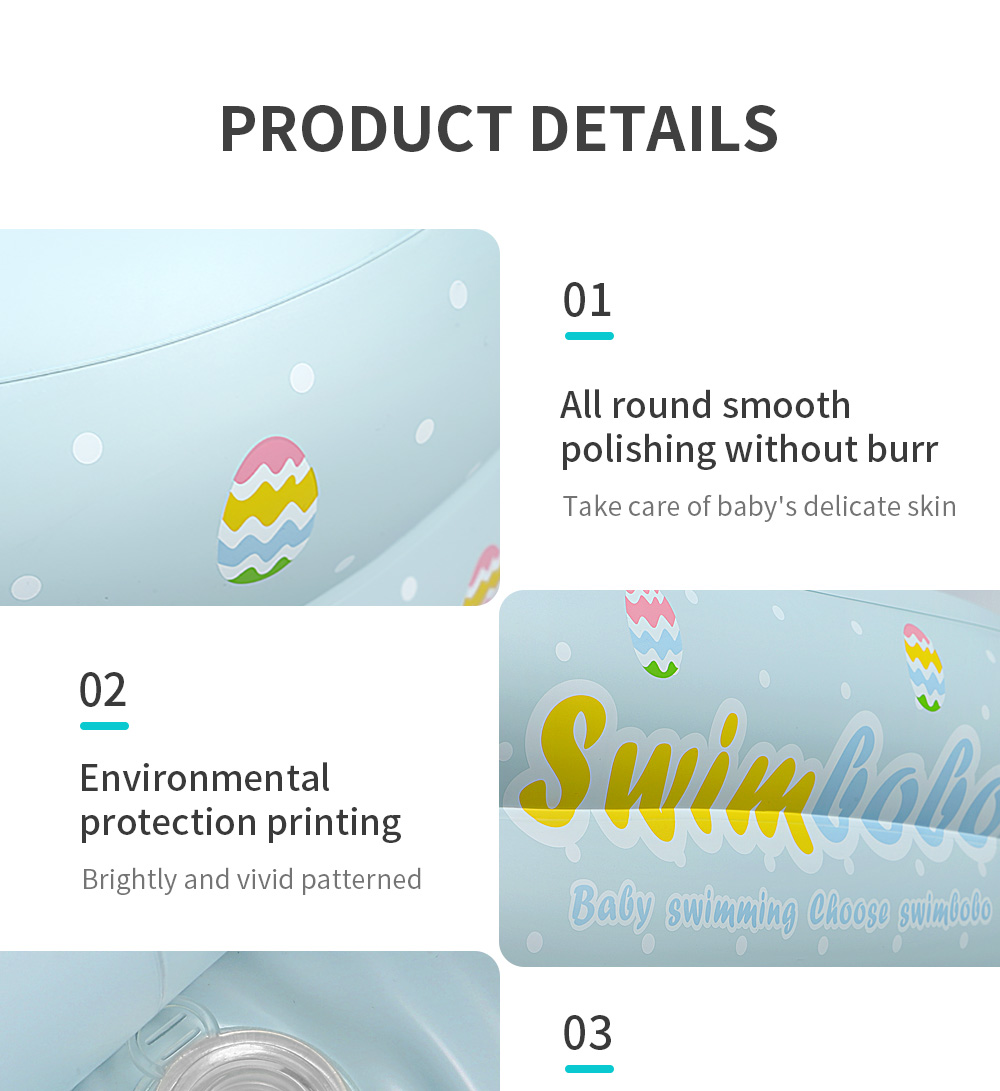 PRODUCT DETAILS

01

All round smooth polishing without burr

Take care of baby's delicate skin

02

Environmental protection printing

Brightly and vivid patterned

Swimbobo

Baby swimming Choose swimbobo

03